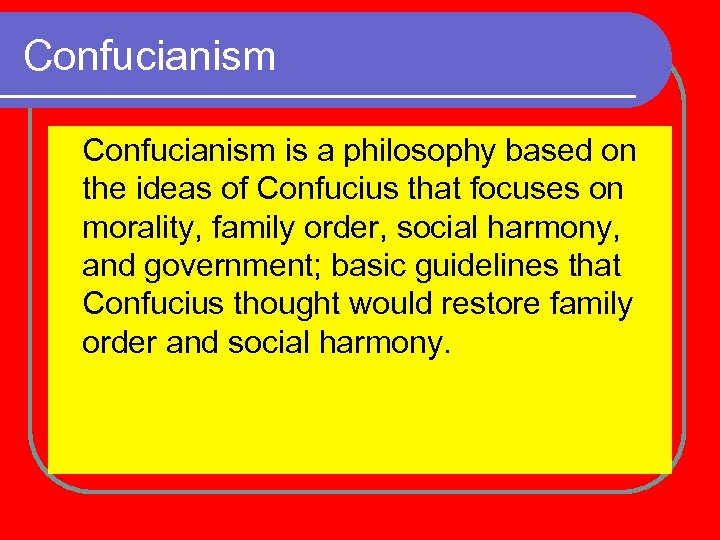 Confucianism

Confucianism is a philosophy based on the ideas of Confucius that focuses on morality, family order, social harmony, and government; basic guidelines that Confucius thought would restore family order and social harmony.